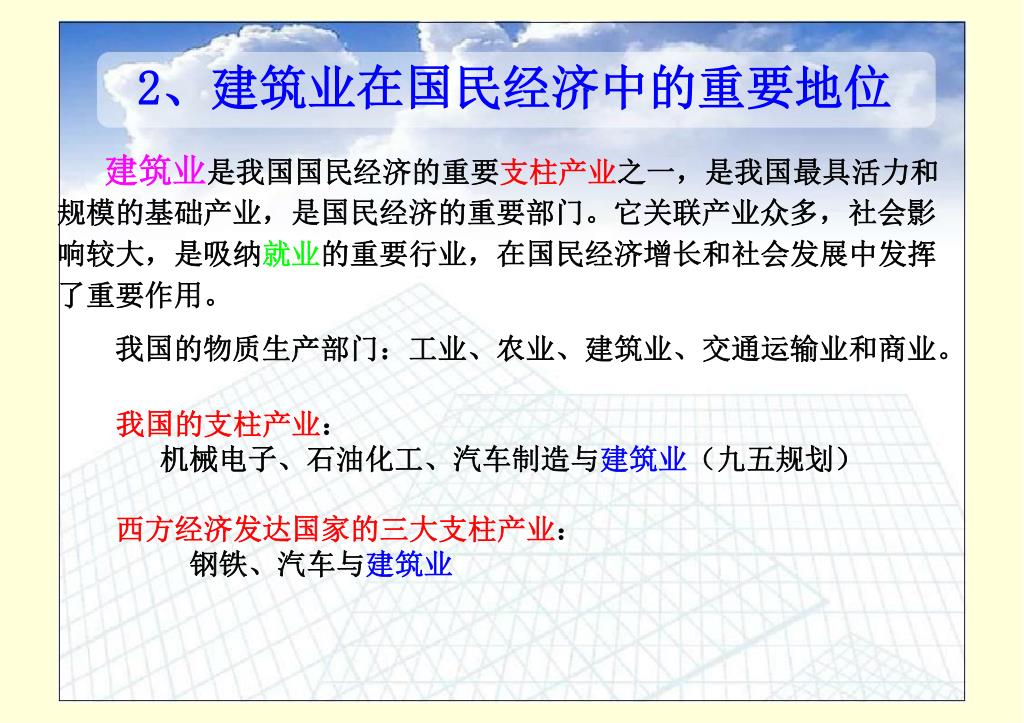 2、建筑业在国民经济中的重要地位

建筑业是我国国民经济的重要支柱产业之一，是我国最具活力和规模的基础产业，是国民经济的重要部门。它关联产业众多，社会影响较大，是吸纳就业的重要行业，在国民经济增长和社会发展中发挥了重要作用。

我国的物质生产部门：工业、农业、建筑业、交通运输业和商业。

我国的支柱产业：
机械电子、石油化工、汽车制造与建筑业（九五规划）

西方经济发达国家的三大支柱产业：
钢铁、汽车与建筑业